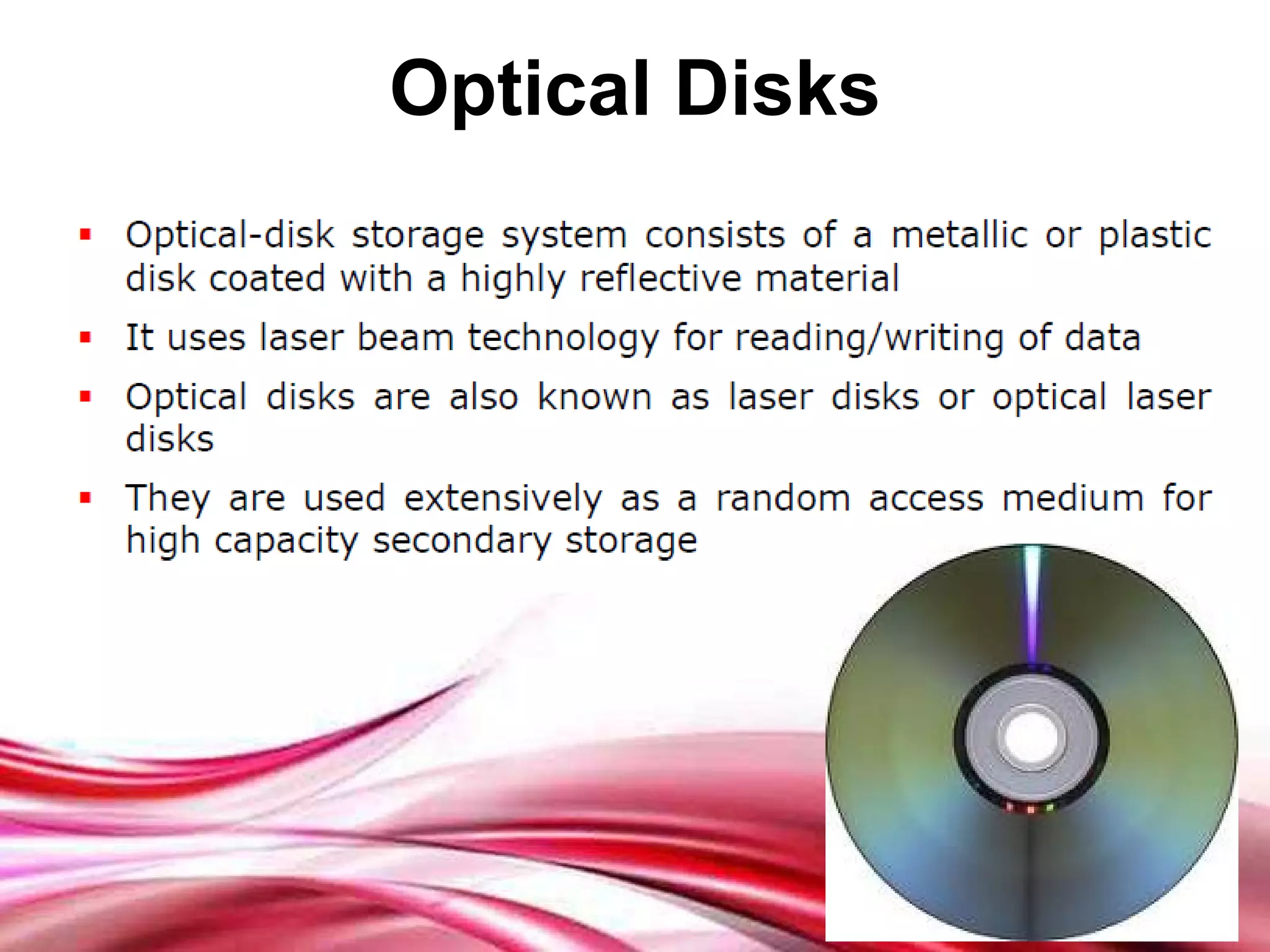 Optical Disks

▪ Optical-disk storage system consists of a metallic or plastic disk coated with a highly reflective material

▪ It uses laser beam technology for reading/writing of data

▪ Optical disks are also known as laser disks or optical laser disks

▪ They are used extensively as a random access medium for high capacity secondary storage